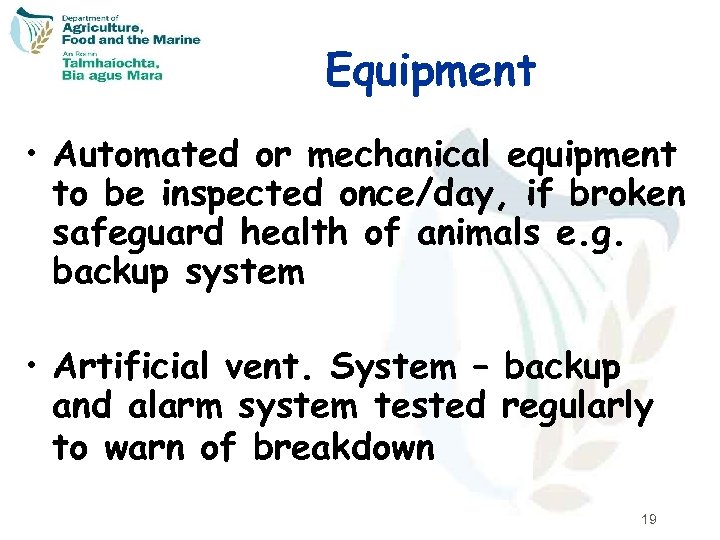 Department of
Agriculture,
Food and the Marine
An Roinn
Talmhaíochta,
Bia agus Mara

Equipment

• Automated or mechanical equipment to be inspected once/day, if broken safeguard health of animals e.g. backup system

• Artificial vent. System – backup and alarm system tested regularly to warn of breakdown

19